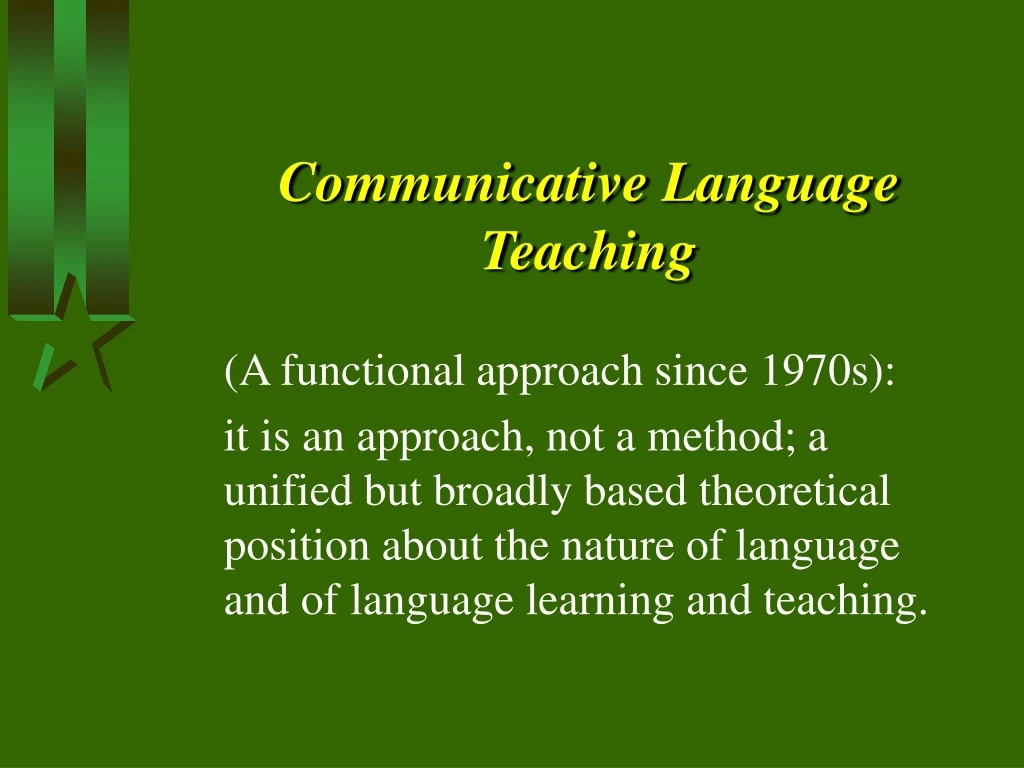 Communicative Language Teaching

(A functional approach since 1970s):

it is an approach, not a method; a unified but broadly based theoretical position about the nature of language and of language learning and teaching.